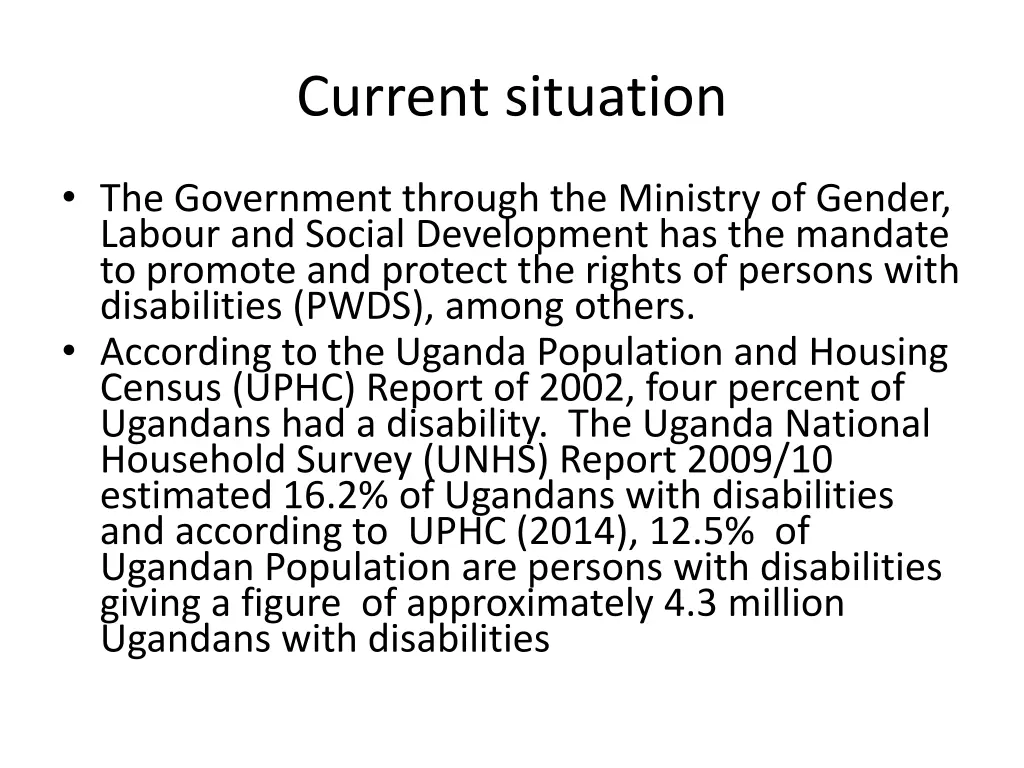 Current situation

• The Government through the Ministry of Gender, Labour and Social Development has the mandate to promote and protect the rights of persons with disabilities (PWDS), among others.
• According to the Uganda Population and Housing Census (UPHC) Report of 2002, four percent of Ugandans had a disability. The Uganda National Household Survey (UNHS) Report 2009/10 estimated 16.2% of Ugandans with disabilities and according to UPHC (2014), 12.5% of Ugandan Population are persons with disabilities giving a figure of approximately 4.3 million Ugandans with disabilities